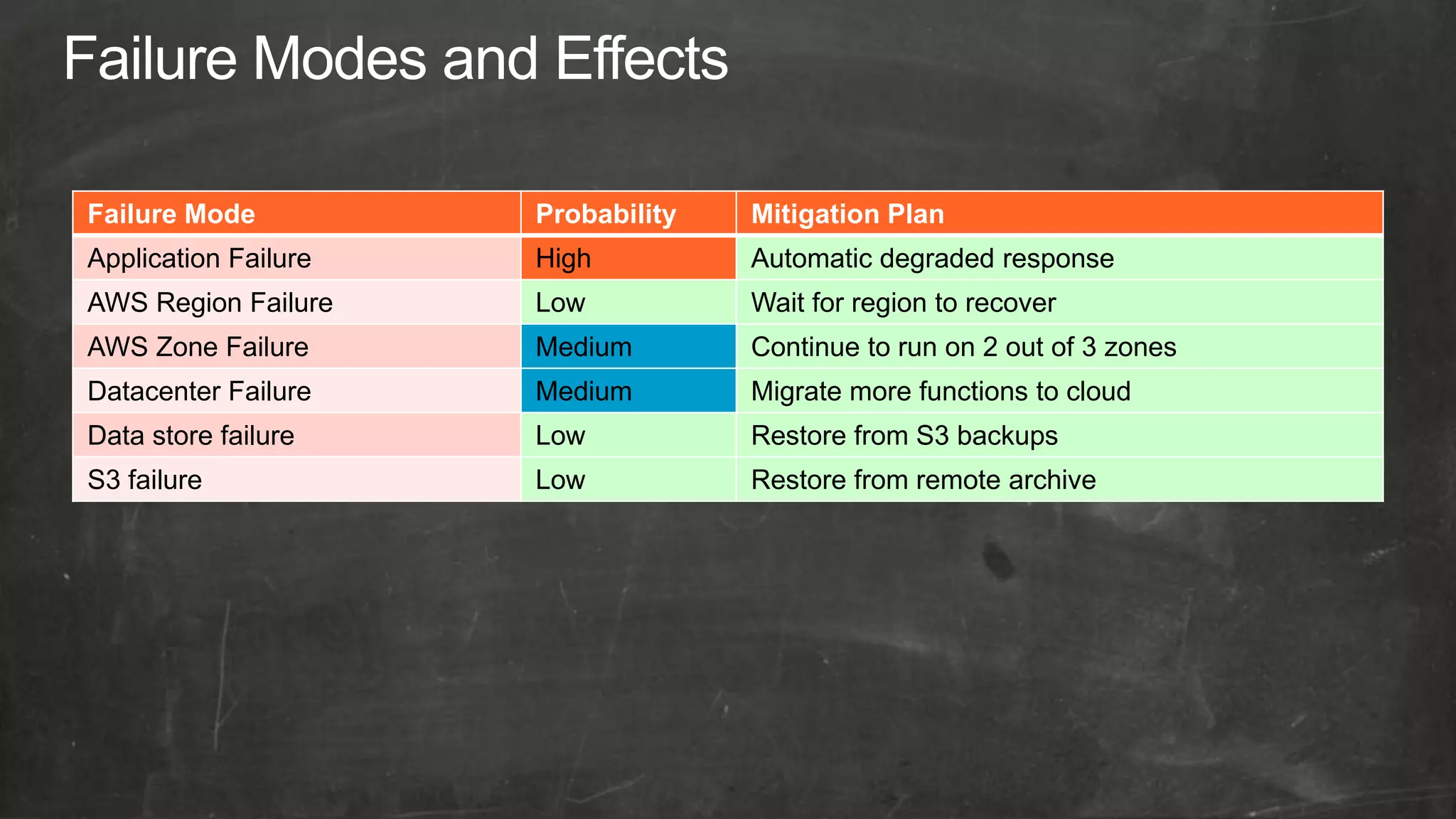 Failure Modes and Effects

| Failure Mode | Probability | Mitigation Plan |
|---|---|---|
| Application Failure | High | Automatic degraded response |
| AWS Region Failure | Low | Wait for region to recover |
| AWS Zone Failure | Medium | Continue to run on 2 out of 3 zones |
| Datacenter Failure | Medium | Migrate more functions to cloud |
| Data store failure | Low | Restore from S3 backups |
| S3 failure | Low | Restore from remote archive |